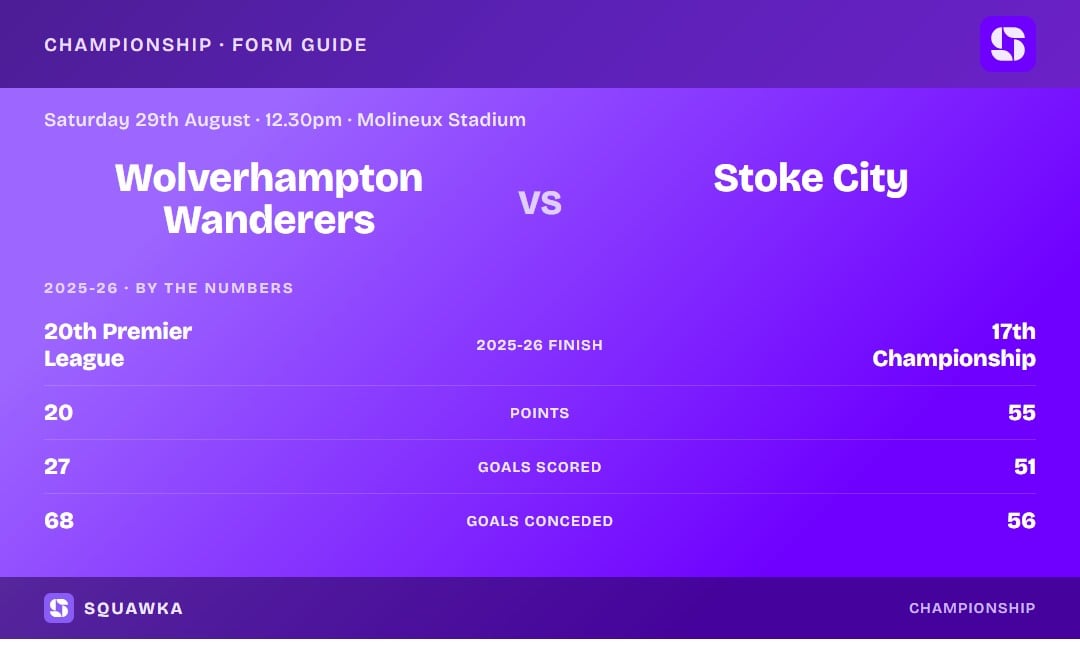 CHAMPIONSHIP · FORM GUIDE

Saturday 29th August · 12.30pm · Molineux Stadium

Wolverhampton Wanderers

VS

Stoke City

2025-26 · BY THE NUMBERS

| 20th Premier League | 2025-26 FINISH | 17th Championship |
|---|---|---|
| 20 | POINTS | 55 |
| 27 | GOALS SCORED | 51 |
| 68 | GOALS CONCEDED | 56 |

SQUAWKA

CHAMPIONSHIP